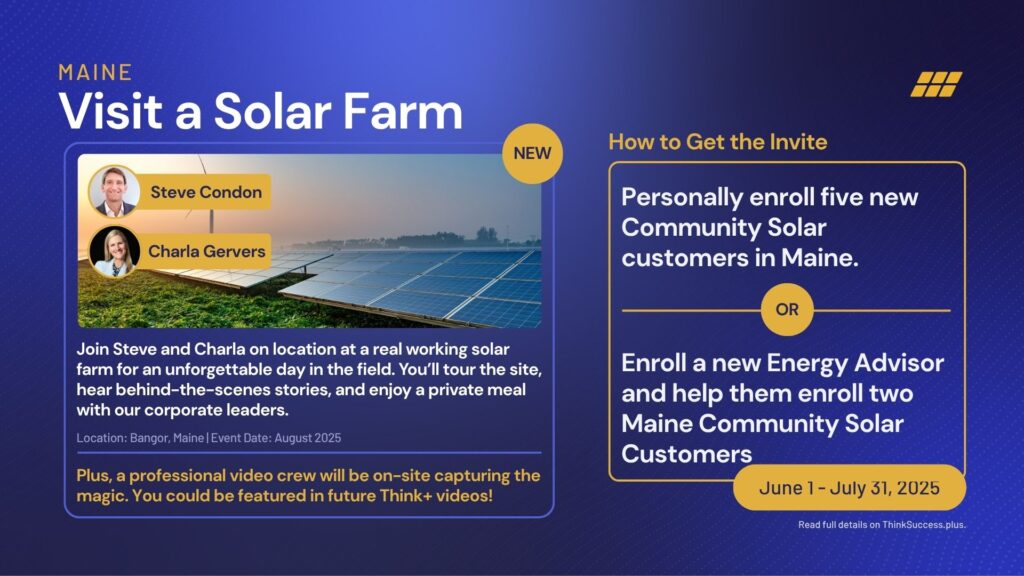 MAINE
Visit a Solar Farm

NEW

Steve Condon
Charla Gervers

Join Steve and Charla on location at a real working solar farm for an unforgettable day in the field. You'll tour the site, hear behind-the-scenes stories, and enjoy a private meal with our corporate leaders.

Location: Bangor, Maine | Event Date: August 2025

Plus, a professional video crew will be on-site capturing the magic. You could be featured in future Think+ videos!

How to Get the Invite

Personally enroll five new Community Solar customers in Maine.

OR

Enroll a new Energy Advisor and help them enroll two Maine Community Solar Customers

June 1 - July 31, 2025

Read full details on ThinkSuccess.plus.